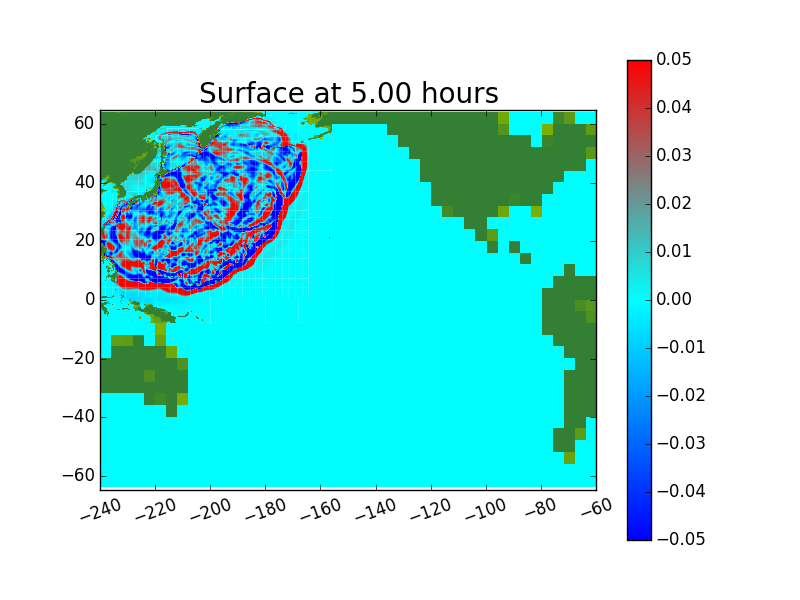 Surface at 5.00 hours

60
40
20
0
−20
−40
−60

−240 −220 −200 −180 −160 −140 −120 −100 −80 −60

0.05
0.04
0.03
0.02
0.01
0.00
−0.01
−0.02
−0.03
−0.04
−0.05